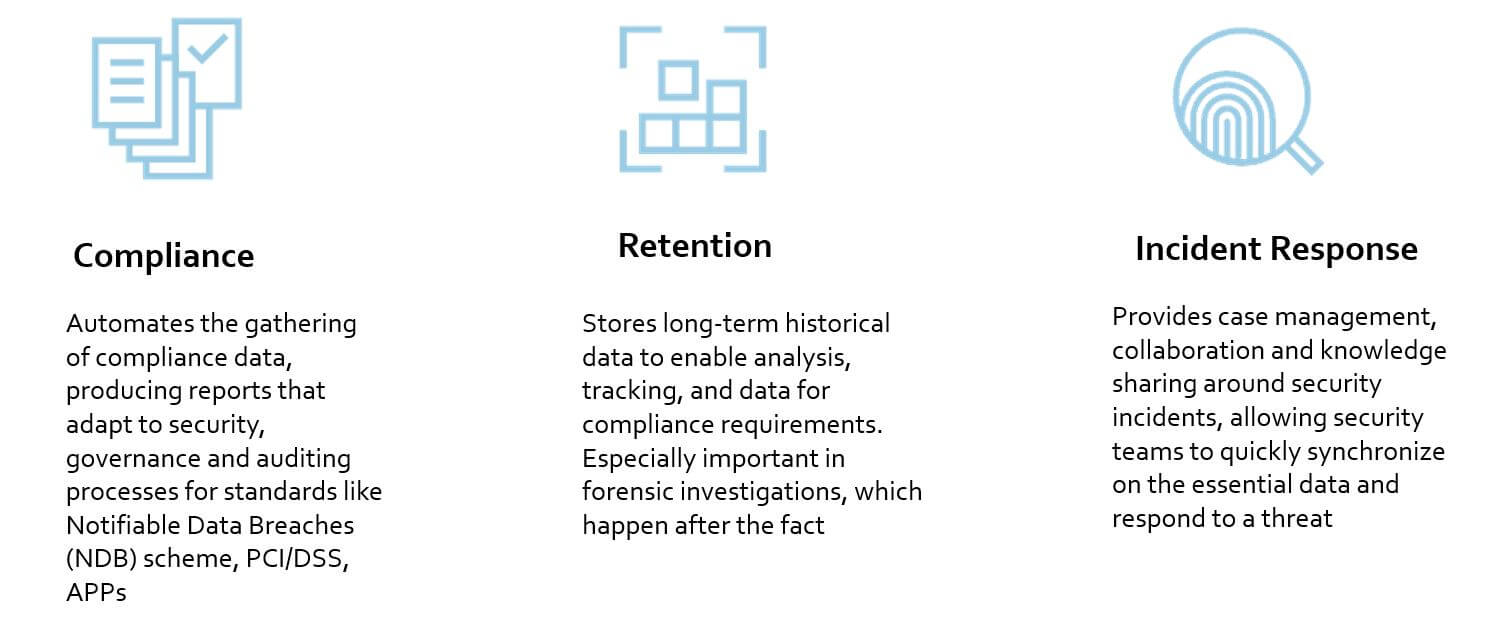 Compliance

Automates the gathering of compliance data, producing reports that adapt to security, governance and auditing processes for standards like Notifiable Data Breaches (NDB) scheme, PCI/DSS, APPs

Retention

Stores long-term historical data to enable analysis, tracking, and data for compliance requirements. Especially important in forensic investigations, which happen after the fact

Incident Response

Provides case management, collaboration and knowledge sharing around security incidents, allowing security teams to quickly synchronize on the essential data and respond to a threat